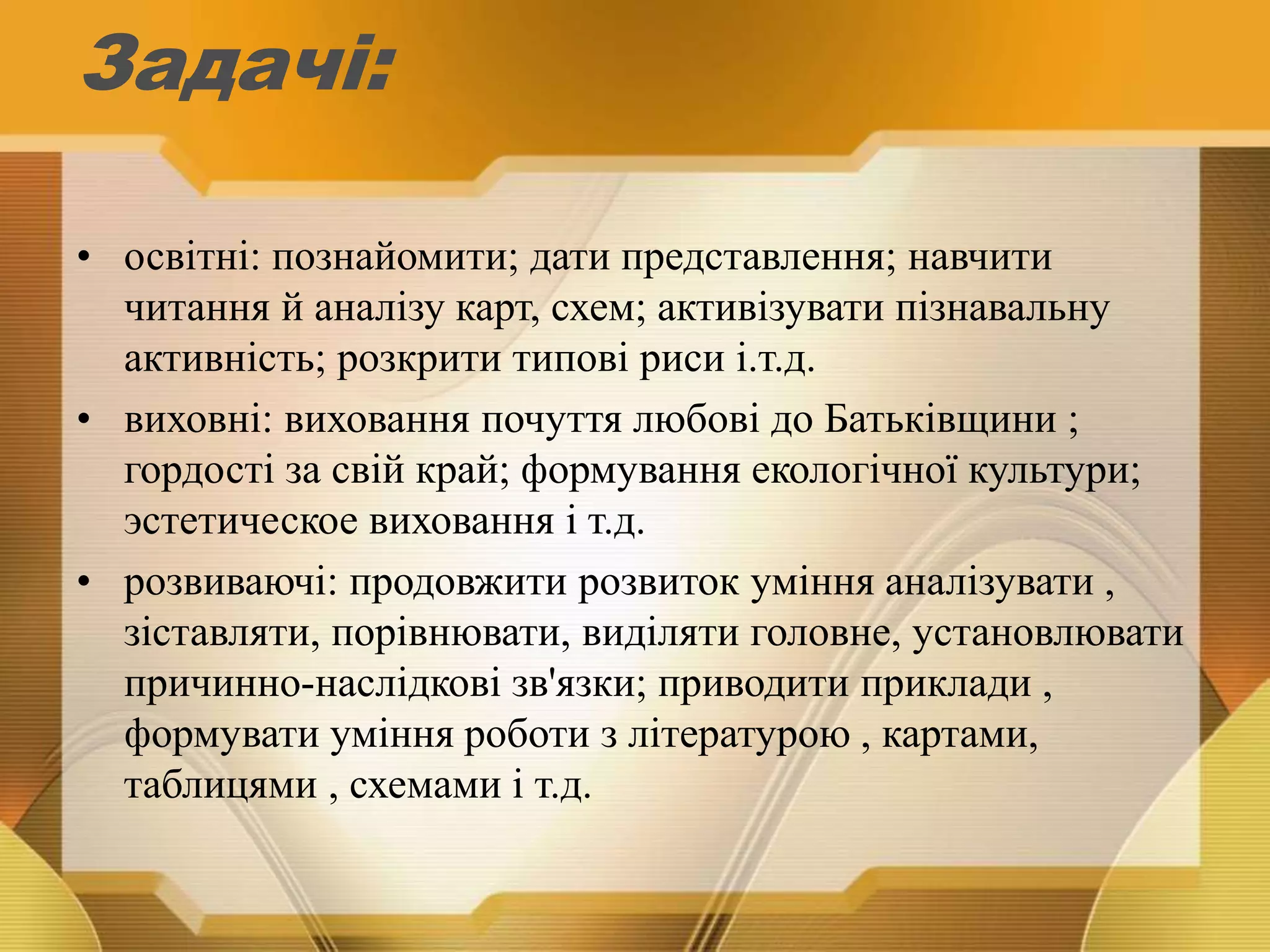 Задачі:

• освітні: познайомити; дати представлення; навчити читання й аналізу карт, схем; активізувати пізнавальну активність; розкрити типові риси і.т.д.
• виховні: виховання почуття любові до Батьківщини ; гордості за свій край; формування екологічної культури; эстетическое виховання і т.д.
• розвиваючі: продовжити розвиток уміння аналізувати , зіставляти, порівнювати, виділяти головне, установлювати причинно-наслідкові зв'язки; приводити приклади , формувати уміння роботи з літературою , картами, таблицями , схемами і т.д.